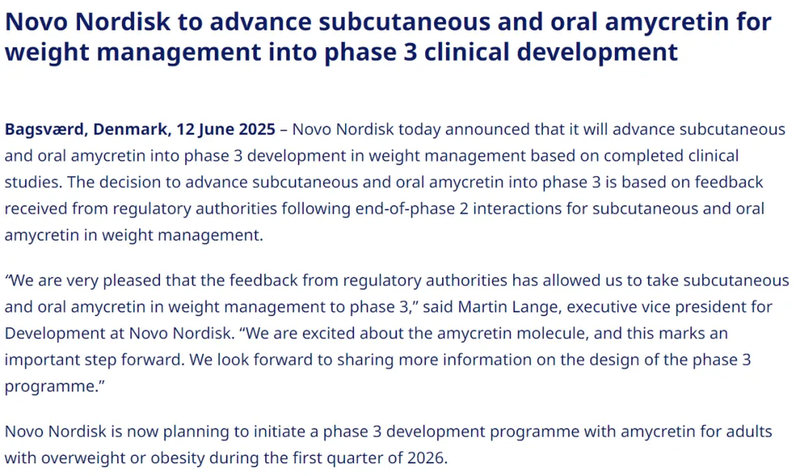 Novo Nordisk to advance subcutaneous and oral amycretin for weight management into phase 3 clinical development

Bagsværd, Denmark, 12 June 2025 – Novo Nordisk today announced that it will advance subcutaneous and oral amycretin into phase 3 development in weight management based on completed clinical studies. The decision to advance subcutaneous and oral amycretin into phase 3 is based on feedback received from regulatory authorities following end-of-phase 2 interactions for subcutaneous and oral amycretin in weight management.

“We are very pleased that the feedback from regulatory authorities has allowed us to take subcutaneous and oral amycretin in weight management to phase 3,” said Martin Lange, executive vice president for Development at Novo Nordisk. “We are excited about the amycretin molecule, and this marks an important step forward. We look forward to sharing more information on the design of the phase 3 programme.”

Novo Nordisk is now planning to initiate a phase 3 development programme with amycretin for adults with overweight or obesity during the first quarter of 2026.